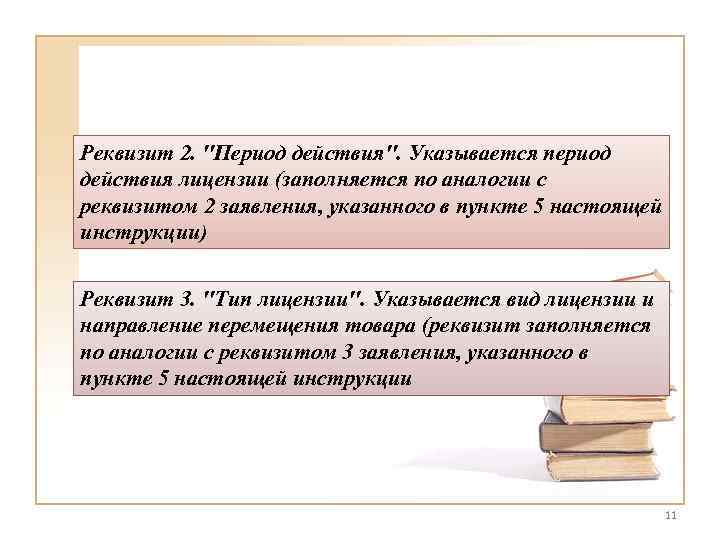 Реквизит 2. "Период действия". Указывается период действия лицензии (заполняется по аналогии с реквизитом 2 заявления, указанного в пункте 5 настоящей инструкции)

Реквизит 3. "Тип лицензии". Указывается вид лицензии и направление перемещения товара (реквизит заполняется по аналогии с реквизитом 3 заявления, указанного в пункте 5 настоящей инструкции

11